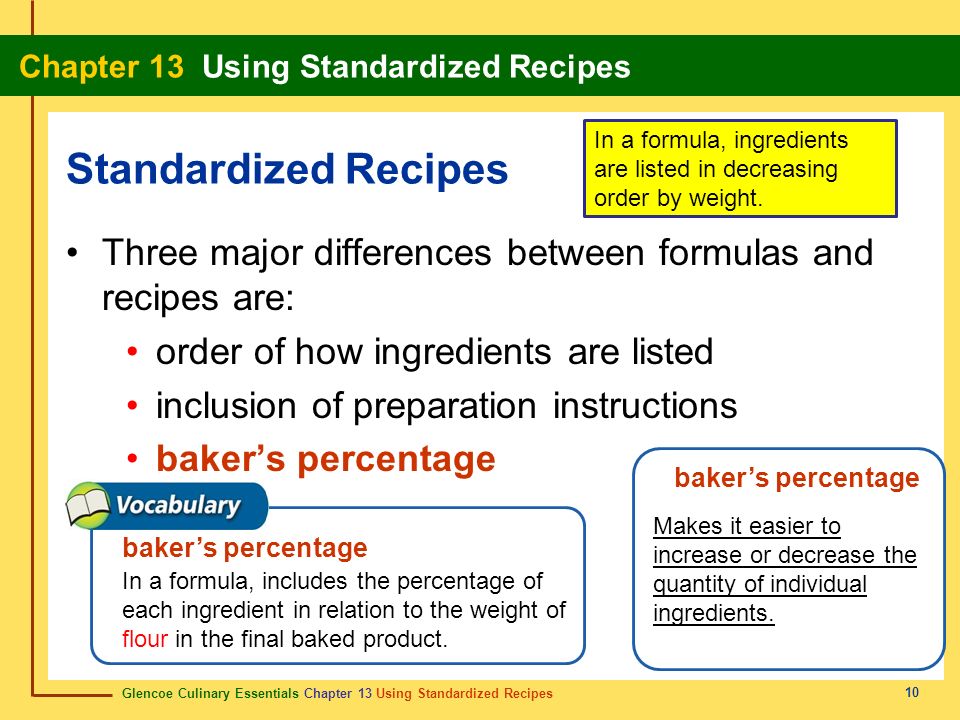 Chapter 13 Using Standardized Recipes

Standardized Recipes

In a formula, ingredients are listed in decreasing order by weight.

• Three major differences between formulas and recipes are:
• order of how ingredients are listed
• inclusion of preparation instructions
• baker's percentage

Vocabulary

baker's percentage
In a formula, includes the percentage of each ingredient in relation to the weight of flour in the final baked product.

baker's percentage
Makes it easier to increase or decrease the quantity of individual ingredients.

Glencoe Culinary Essentials Chapter 13 Using Standardized Recipes

10